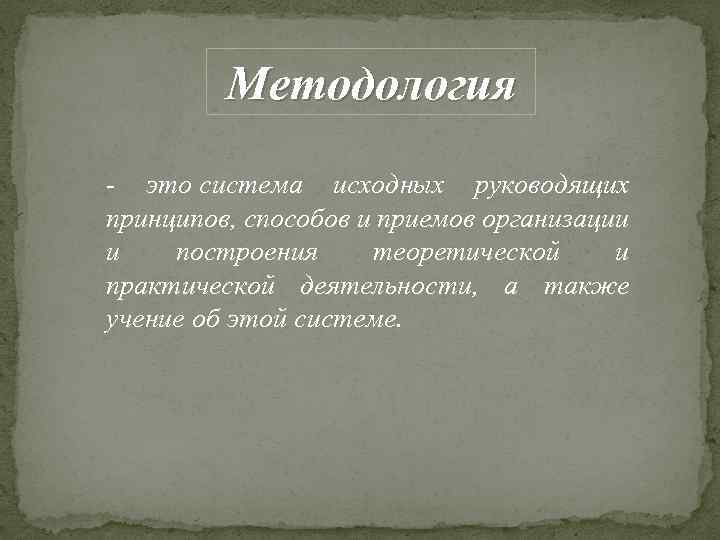 Методология

- это система исходных руководящих принципов, способов и приемов организации и построения теоретической и практической деятельности, а также учение об этой системе.